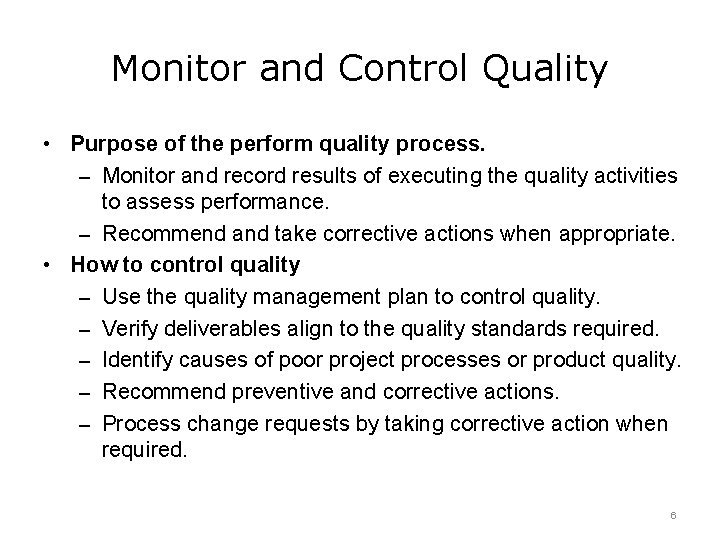 Monitor and Control Quality

• Purpose of the perform quality process.
– Monitor and record results of executing the quality activities to assess performance.
– Recommend and take corrective actions when appropriate.
• How to control quality
– Use the quality management plan to control quality.
– Verify deliverables align to the quality standards required.
– Identify causes of poor project processes or product quality.
– Recommend preventive and corrective actions.
– Process change requests by taking corrective action when required.

6